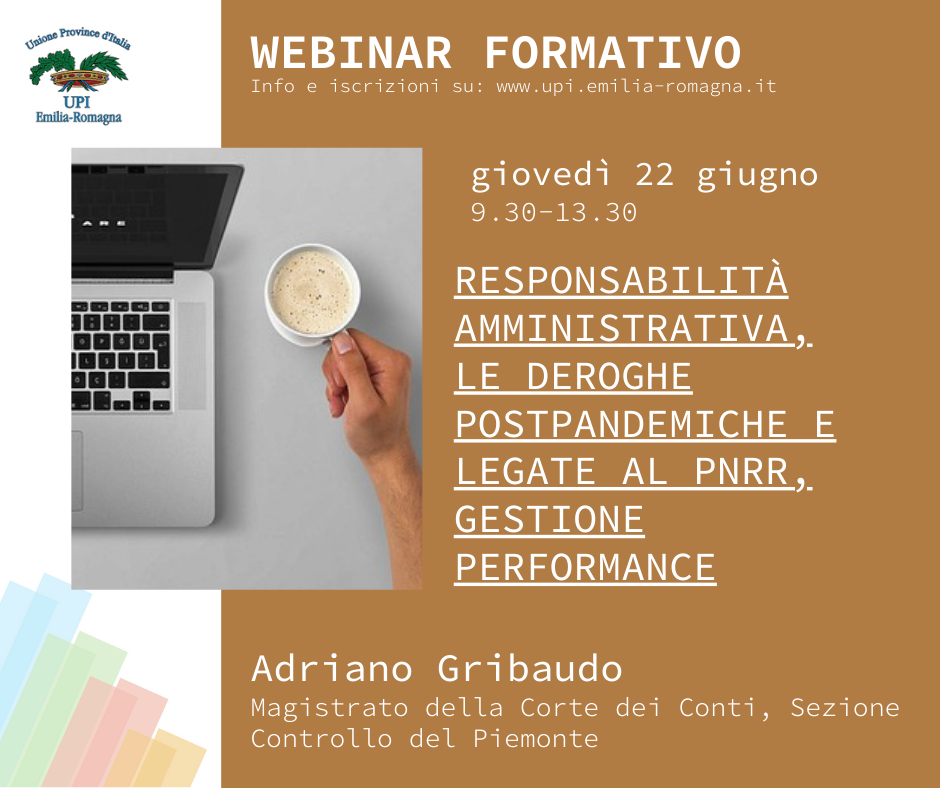 Unione Province d'Italia
UPI
Emilia-Romagna

WEBINAR FORMATIVO
Info e iscrizioni su: www.upi.emilia-romagna.it

giovedì 22 giugno
9.30-13.30

RESPONSABILITÀ AMMINISTRATIVA, LE DEROGHE POSTPANDEMICHE E LEGATE AL PNRR, GESTIONE PERFORMANCE

Adriano Gribaudo
Magistrato della Corte dei Conti, Sezione Controllo del Piemonte